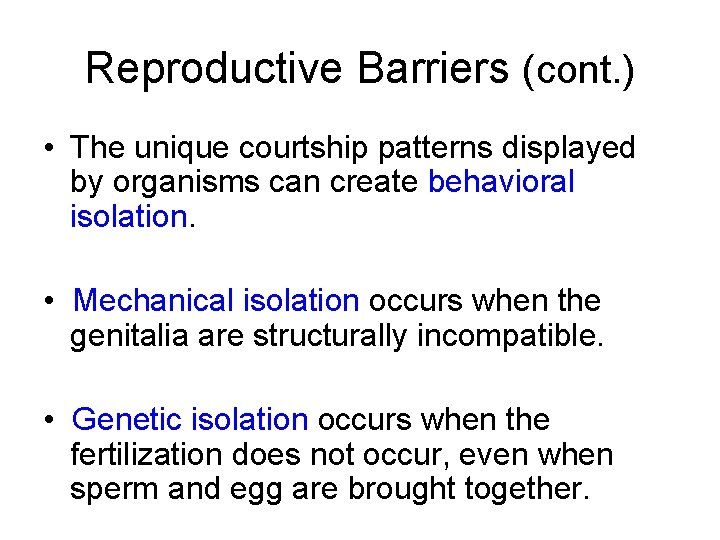 Reproductive Barriers (cont.)

• The unique courtship patterns displayed by organisms can create behavioral isolation.

• Mechanical isolation occurs when the genitalia are structurally incompatible.

• Genetic isolation occurs when the fertilization does not occur, even when sperm and egg are brought together.